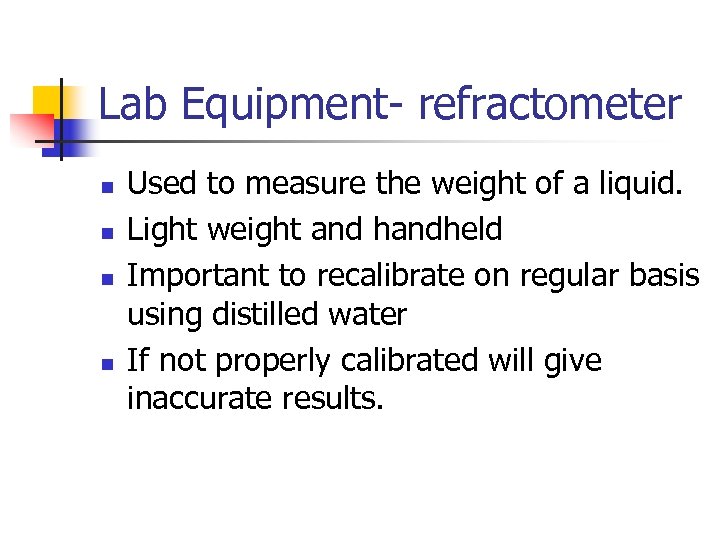 Lab Equipment- refractometer

- Used to measure the weight of a liquid.
- Light weight and handheld
- Important to recalibrate on regular basis using distilled water
- If not properly calibrated will give inaccurate results.